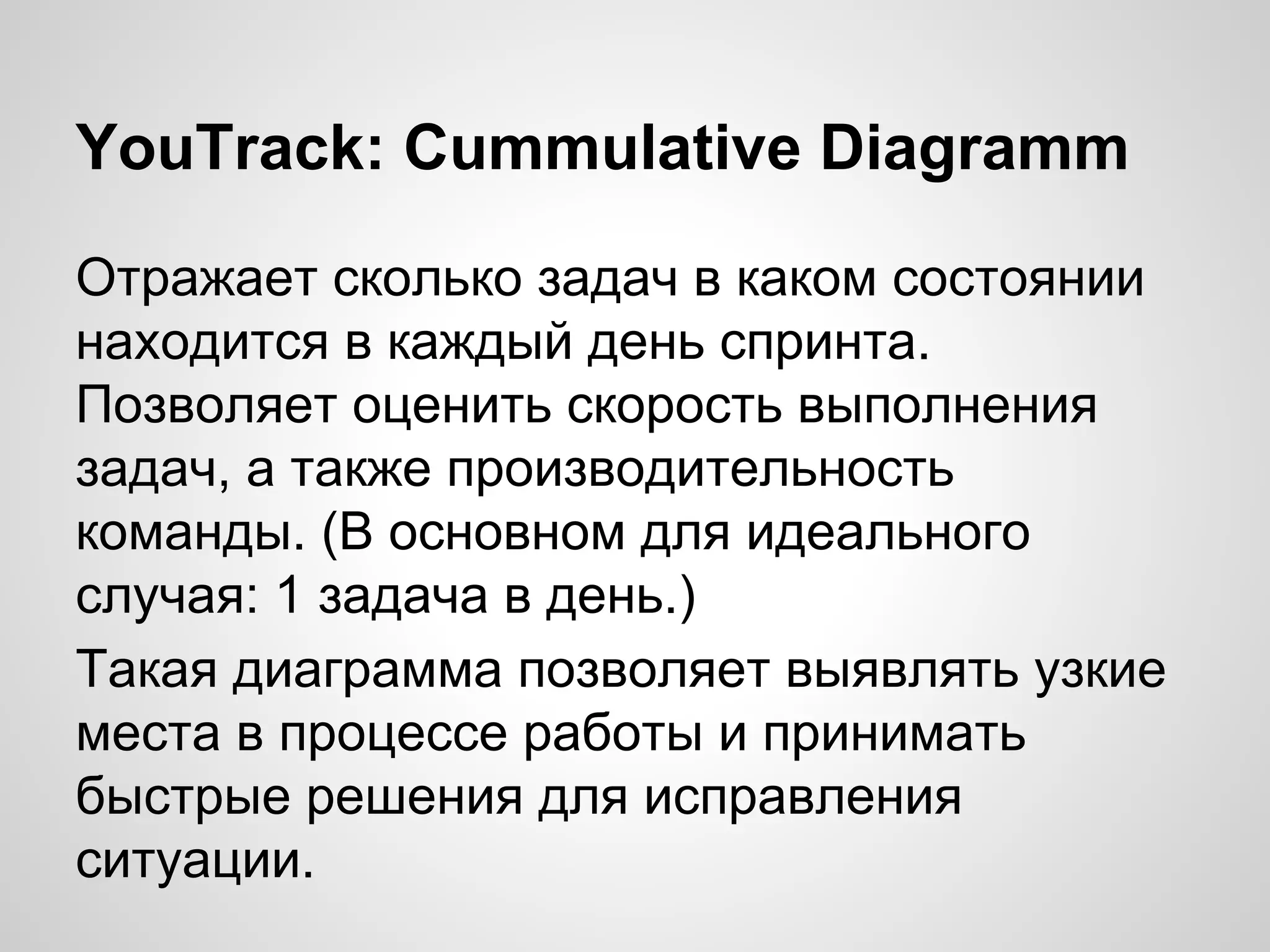 YouTrack: Cummulative Diagramm

Отражает сколько задач в каком состоянии находится в каждый день спринта. Позволяет оценить скорость выполнения задач, а также производительность команды. (В основном для идеального случая: 1 задача в день.)

Такая диаграмма позволяет выявлять узкие места в процессе работы и принимать быстрые решения для исправления ситуации.